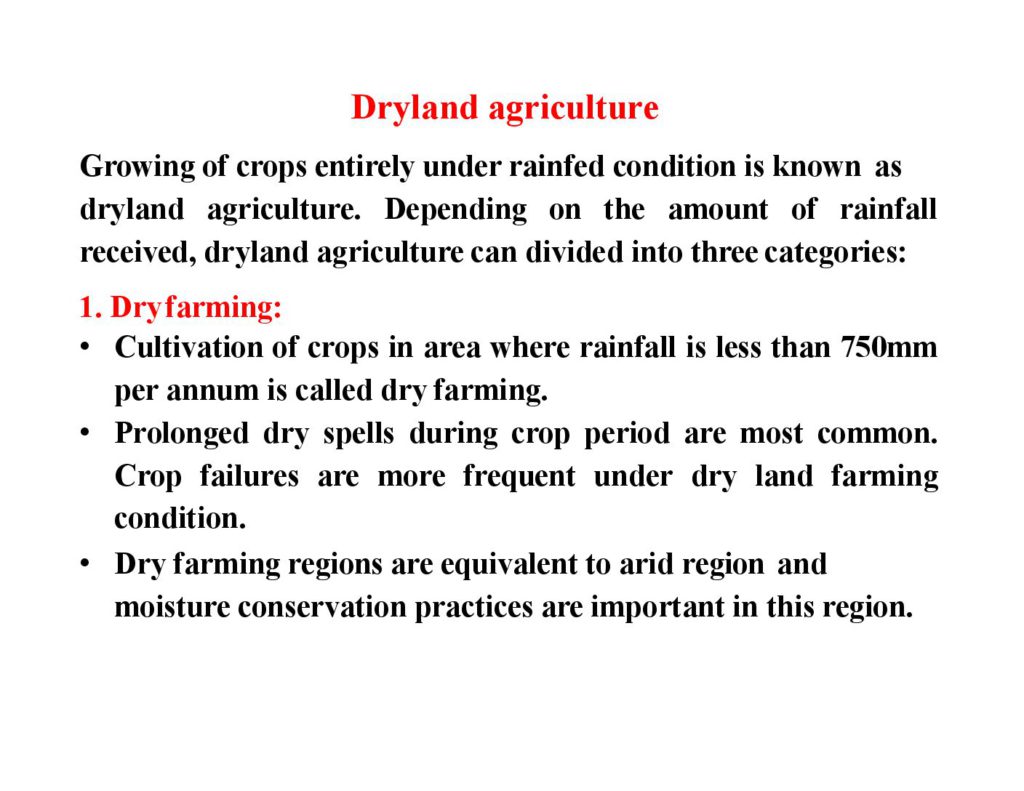 Dryland agriculture

Growing of crops entirely under rainfed condition is known as dryland agriculture. Depending on the amount of rainfall received, dryland agriculture can divided into three categories:

1. Dry farming:

• Cultivation of crops in area where rainfall is less than 750mm per annum is called dry farming.

• Prolonged dry spells during crop period are most common. Crop failures are more frequent under dry land farming condition.

• Dry farming regions are equivalent to arid region and moisture conservation practices are important in this region.